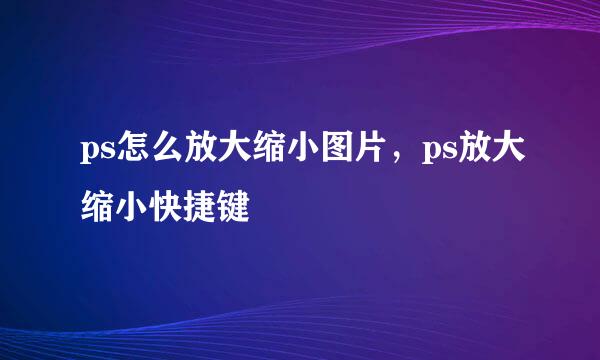 ps怎么放大缩小图片，ps放大缩小快捷键